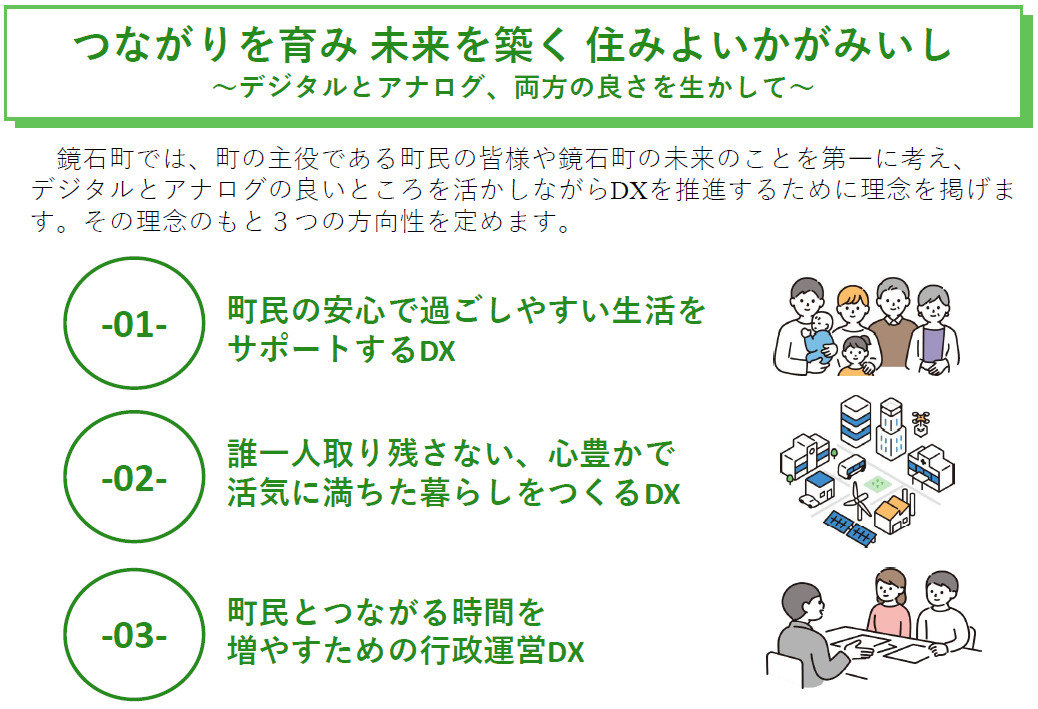 つながりを育み 未来を築く 住みよいかがみいし
～デジタルとアナログ、両方の良さを生かして～

鏡石町では、町の主役である町民の皆様や鏡石町の未来のことを第一に考え、デジタルとアナログの良いところを活かしながらDXを推進するために理念を掲げます。その理念のもと３つの方向性を定めます。

-01-
町民の安心で過ごしやすい生活をサポートするDX

-02-
誰一人取り残さない、心豊かで活気に満ちた暮らしをつくるDX

-03-
町民とつながる時間を増やすための行政運営DX